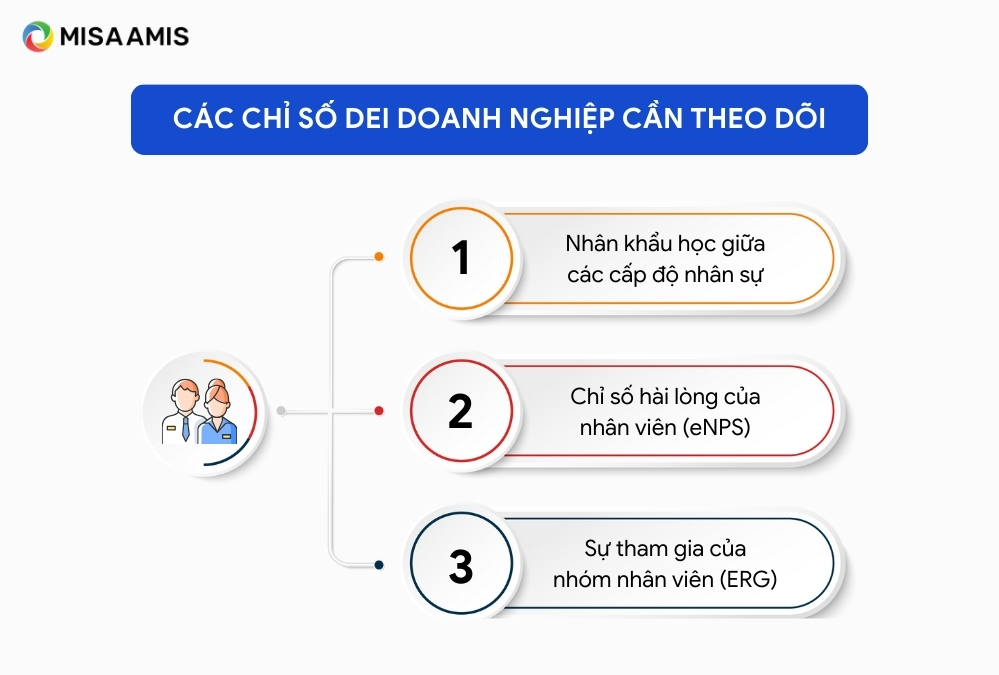 MISA AMIS

CÁC CHỈ SỐ DEI DOANH NGHIỆP CẦN THEO DÕI

1
Nhân khẩu học giữa các cấp độ nhân sự

2
Chỉ số hài lòng của nhân viên (eNPS)

3
Sự tham gia của nhóm nhân viên (ERG)